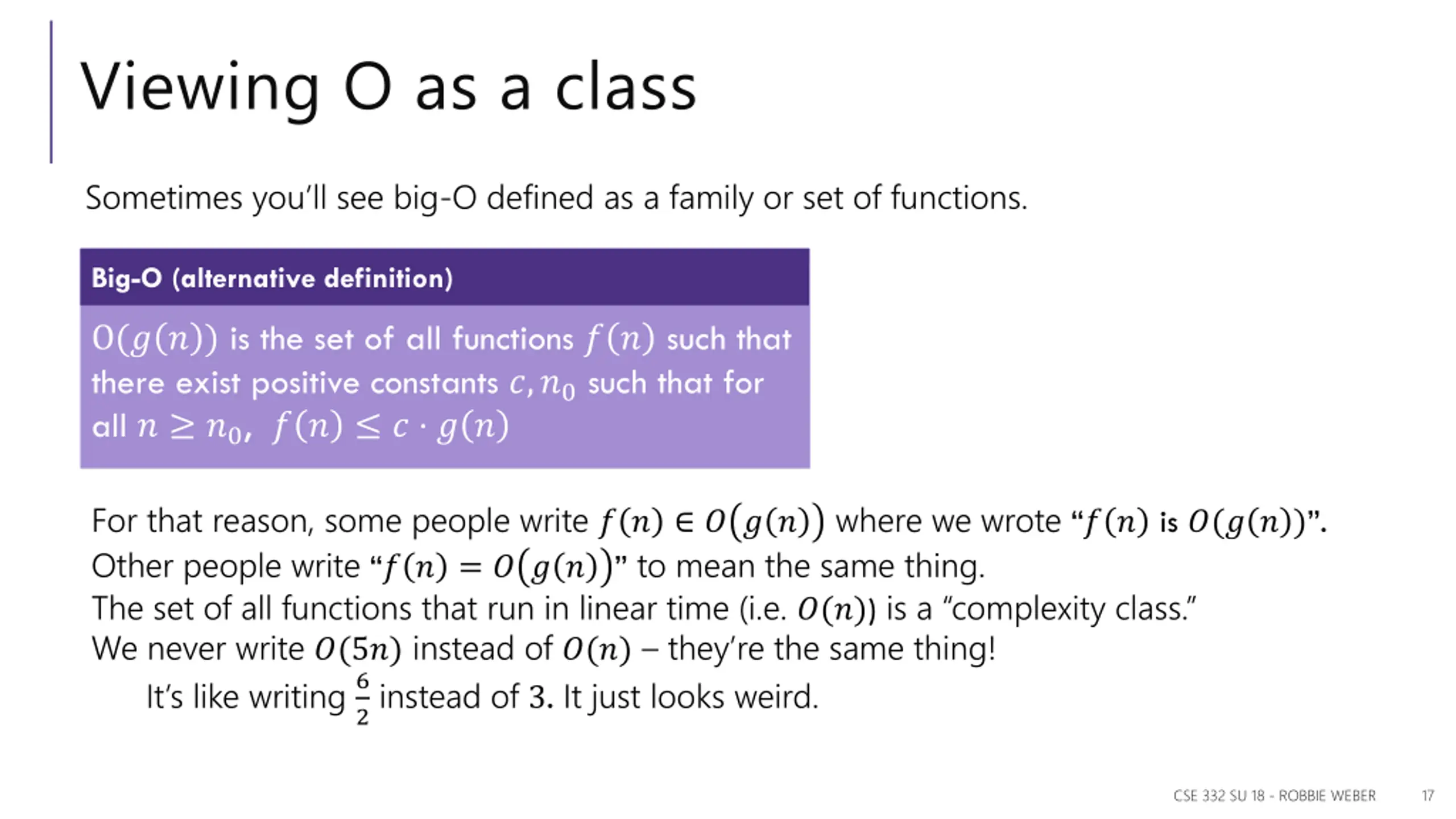 Viewing O as a class

Sometimes you'll see big-O defined as a family or set of functions.

Big-O (alternative definition)

$O(g(n))$ is the set of all functions $f(n)$ such that there exist positive constants $c, n_0$ such that for all $n \geq n_0$, $f(n) \leq c \cdot g(n)$

For that reason, some people write $f(n) \in O(g(n))$ where we wrote "$f(n)$ is $O(g(n))$".
Other people write "$f(n) = O(g(n))$" to mean the same thing.
The set of all functions that run in linear time (i.e. $O(n)$) is a "complexity class."
We never write $O(5n)$ instead of $O(n)$ – they're the same thing!
It's like writing $\frac{6}{2}$ instead of 3. It just looks weird.

CSE 332 SU 18 - ROBBIE WEBER 17